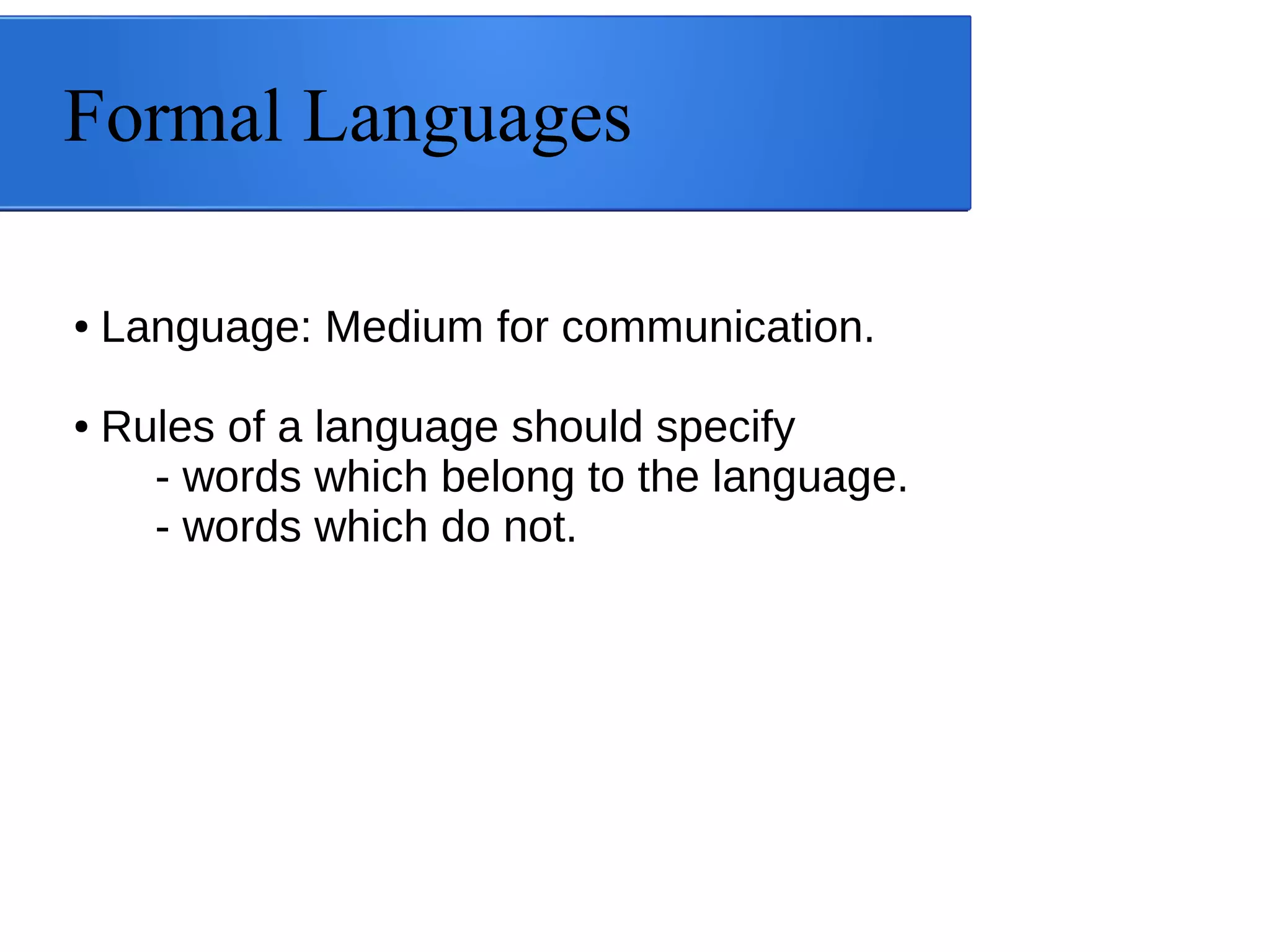 Formal Languages

• Language: Medium for communication.

• Rules of a language should specify
- words which belong to the language.
- words which do not.